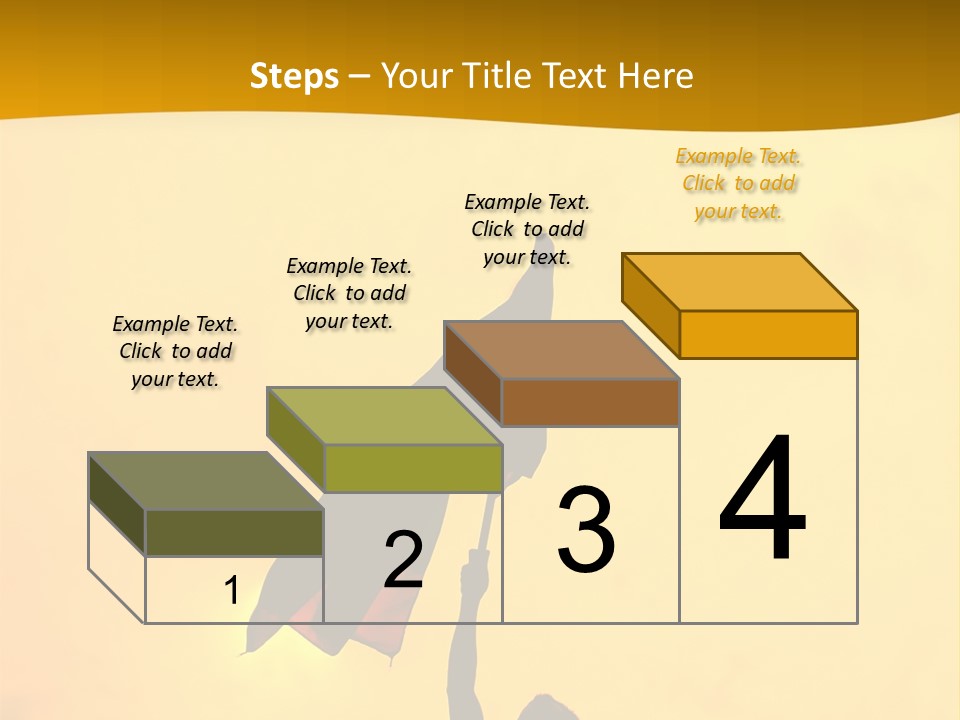 Steps – Your Title Text Here

Example Text. Click to add your text.

Example Text. Click to add your text.

Example Text. Click to add your text.

Example Text. Click to add your text.

1

2

3

4